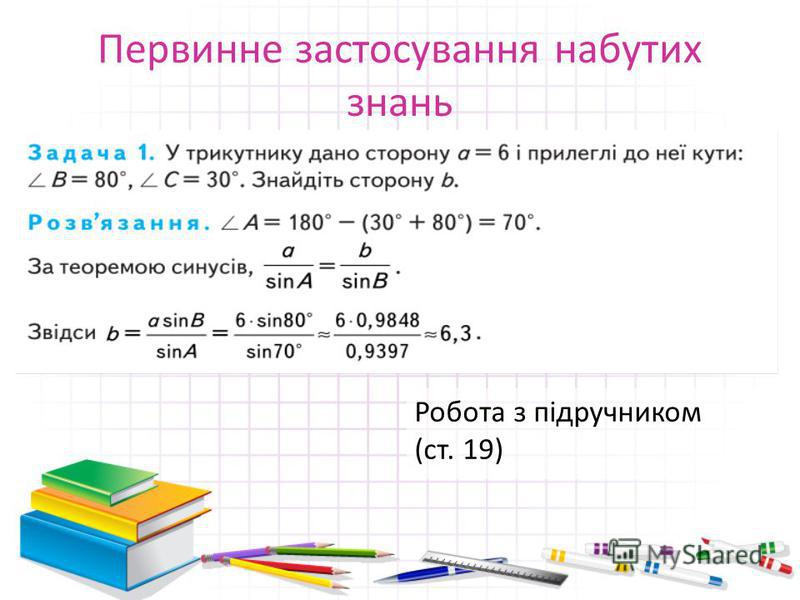 Первинне застосування набутих знань

Задача 1. У трикутнику дано сторону $a = 6$ і прилеглі до неї кути: $\angle B = 80°$, $\angle C = 30°$. Знайдіть сторону $b$.

Розв'язання. $\angle A = 180° - (30° + 80°) = 70°$.

За теоремою синусів, $\frac{a}{\sin A} = \frac{b}{\sin B}$.

Звідси $b = \frac{a \sin B}{\sin A} = \frac{6 \cdot \sin 80°}{\sin 70°} \approx \frac{6 \cdot 0,9848}{0,9397} \approx 6,3$.

Робота з підручником (ст. 19)

MyShared